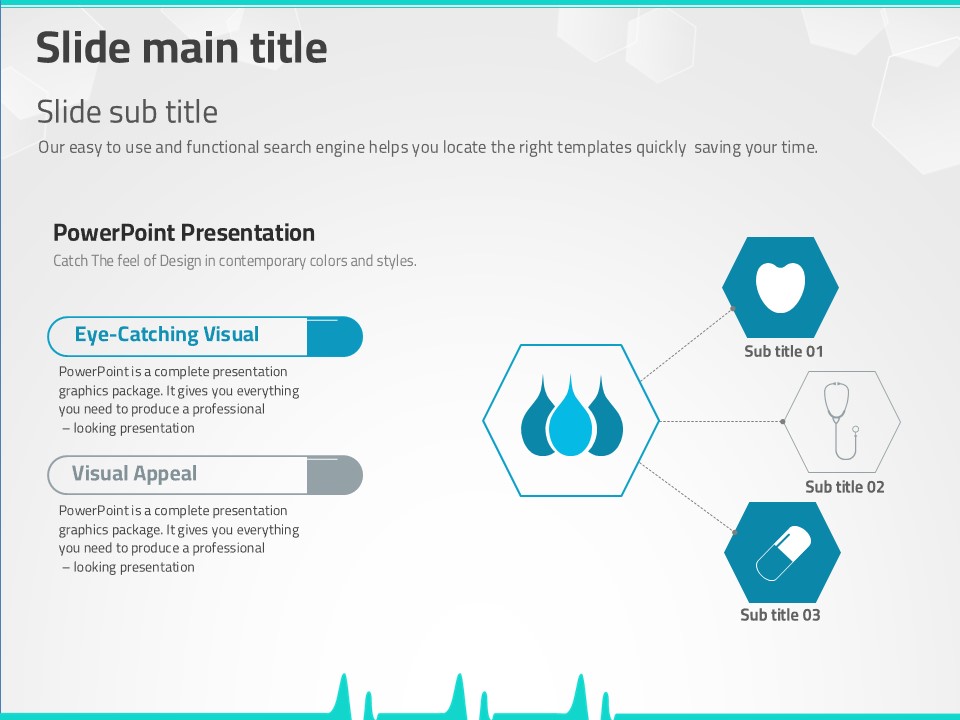 Slide main title

Slide sub title

Our easy to use and functional search engine helps you locate the right templates quickly saving your time.

PowerPoint Presentation

Catch The feel of Design in contemporary colors and styles.

Eye-Catching Visual

PowerPoint is a complete presentation graphics package. It gives you everything you need to produce a professional – looking presentation

Visual Appeal

PowerPoint is a complete presentation graphics package. It gives you everything you need to produce a professional – looking presentation

Sub title 01

Sub title 02

Sub title 03